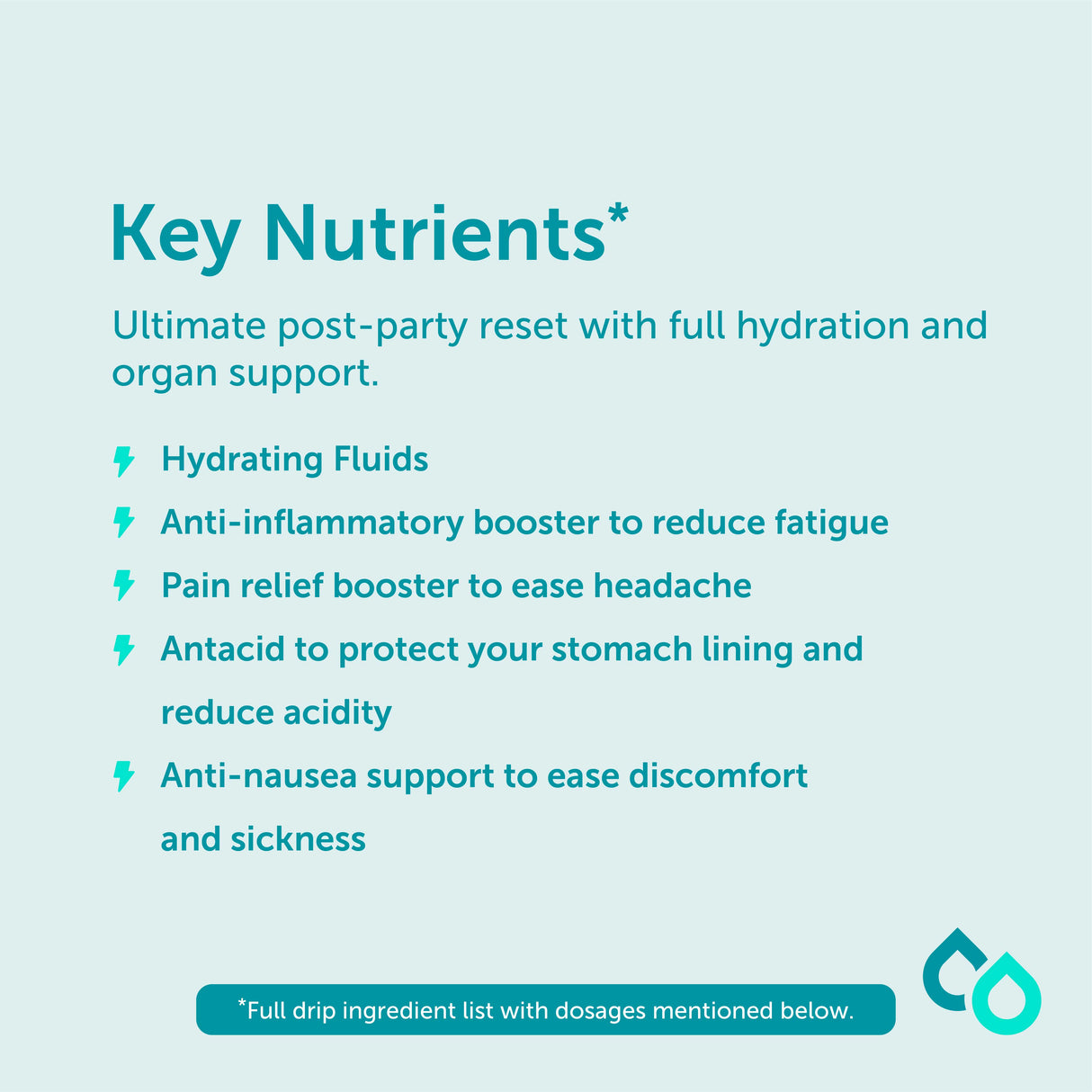 Key Nutrients*

Ultimate post-party reset with full hydration and organ support.

Hydrating Fluids

Anti-inflammatory booster to reduce fatigue

Pain relief booster to ease headache

Antacid to protect your stomach lining and reduce acidity

Anti-nausea support to ease discomfort and sickness

*Full drip ingredient list with dosages mentioned below.